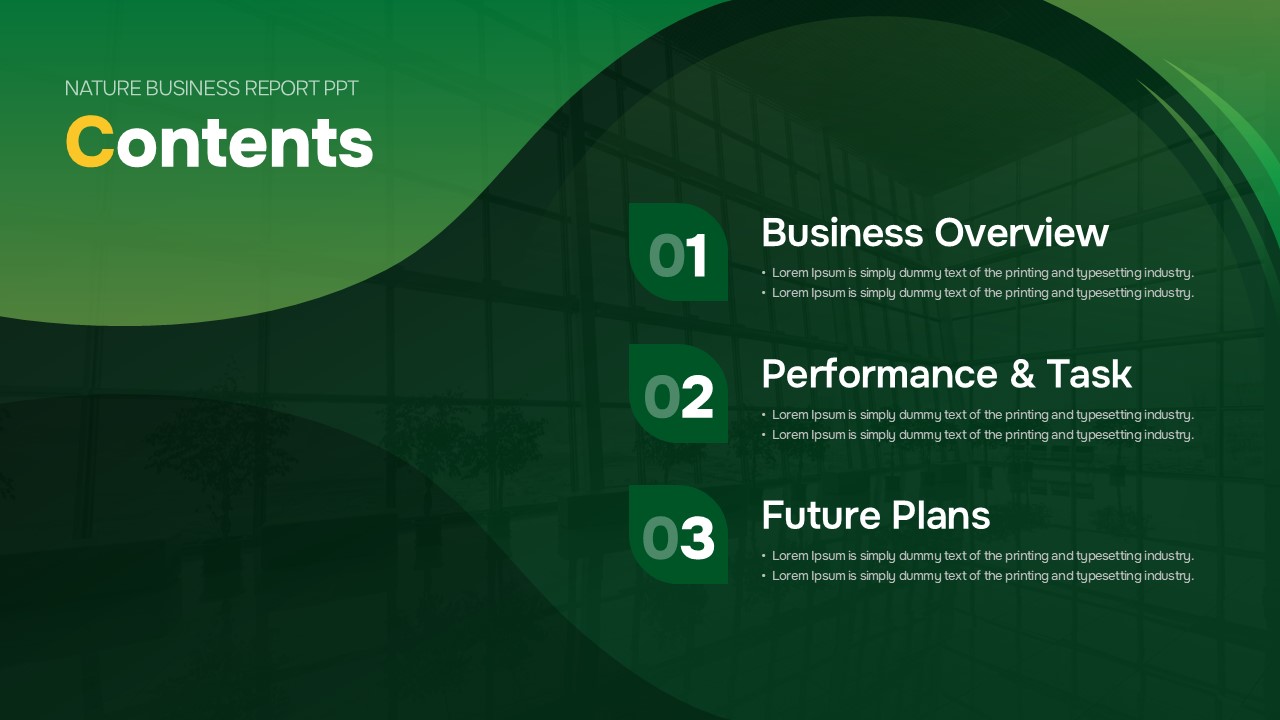 NATURE BUSINESS REPORT PPT
Contents

01
Business Overview
• Lorem Ipsum is simply dummy text of the printing and typesetting industry.
• Lorem Ipsum is simply dummy text of the printing and typesetting industry.

02
Performance & Task
• Lorem Ipsum is simply dummy text of the printing and typesetting industry.
• Lorem Ipsum is simply dummy text of the printing and typesetting industry.

03
Future Plans
• Lorem Ipsum is simply dummy text of the printing and typesetting industry.
• Lorem Ipsum is simply dummy text of the printing and typesetting industry.